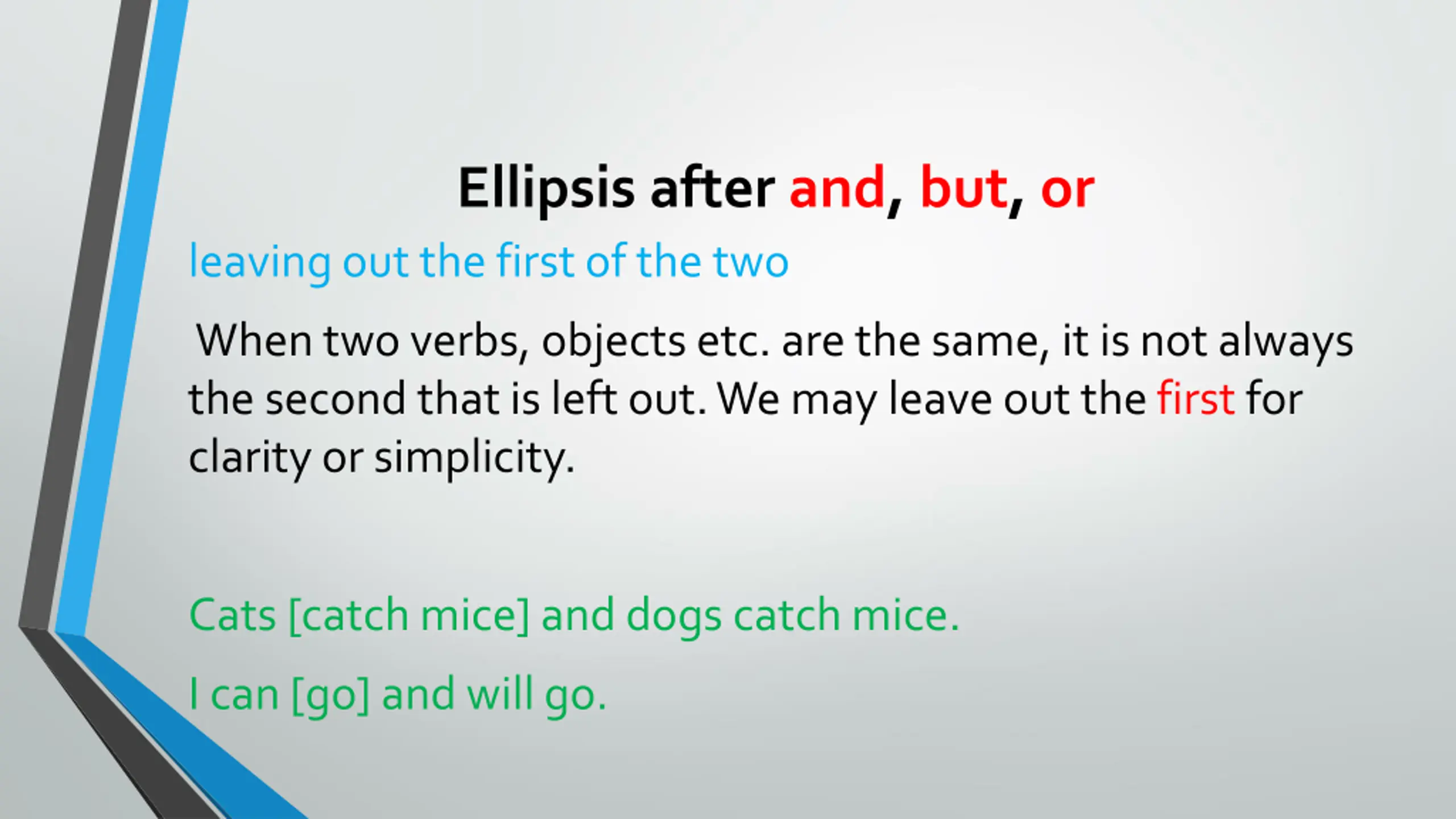 Ellipsis after and, but, or

leaving out the first of the two

When two verbs, objects etc. are the same, it is not always the second that is left out. We may leave out the first for clarity or simplicity.

Cats [catch mice] and dogs catch mice.

I can [go] and will go.